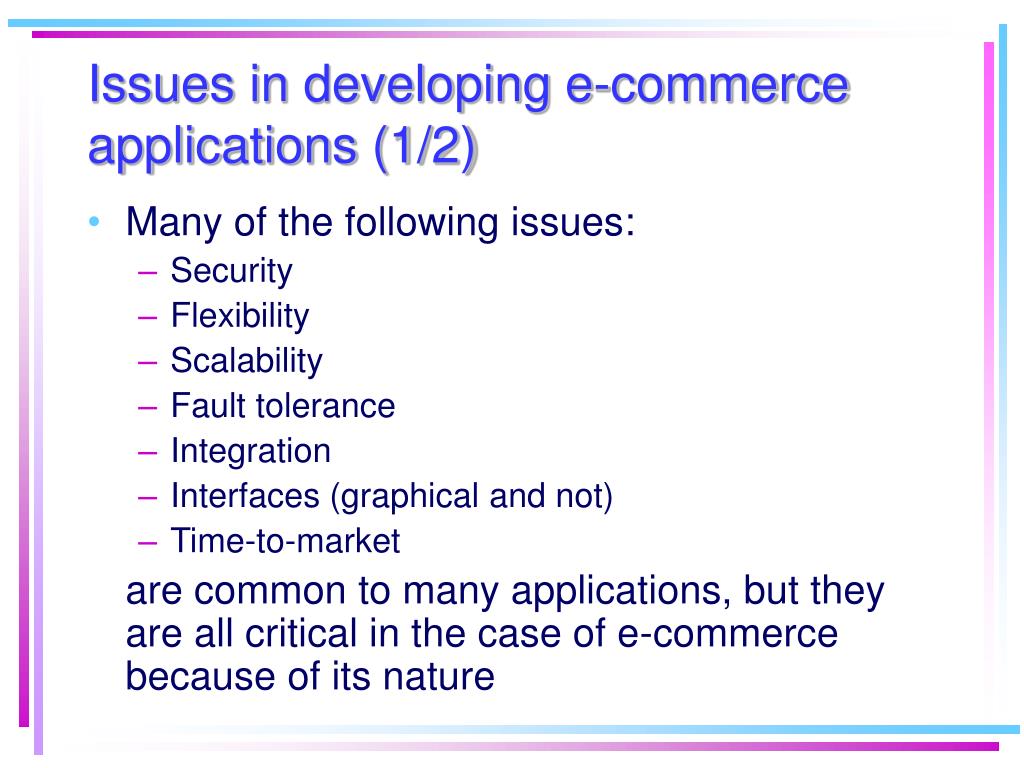 Issues in developing e-commerce applications (1/2)

• Many of the following issues:
– Security
– Flexibility
– Scalability
– Fault tolerance
– Integration
– Interfaces (graphical and not)
– Time-to-market

are common to many applications, but they are all critical in the case of e-commerce because of its nature